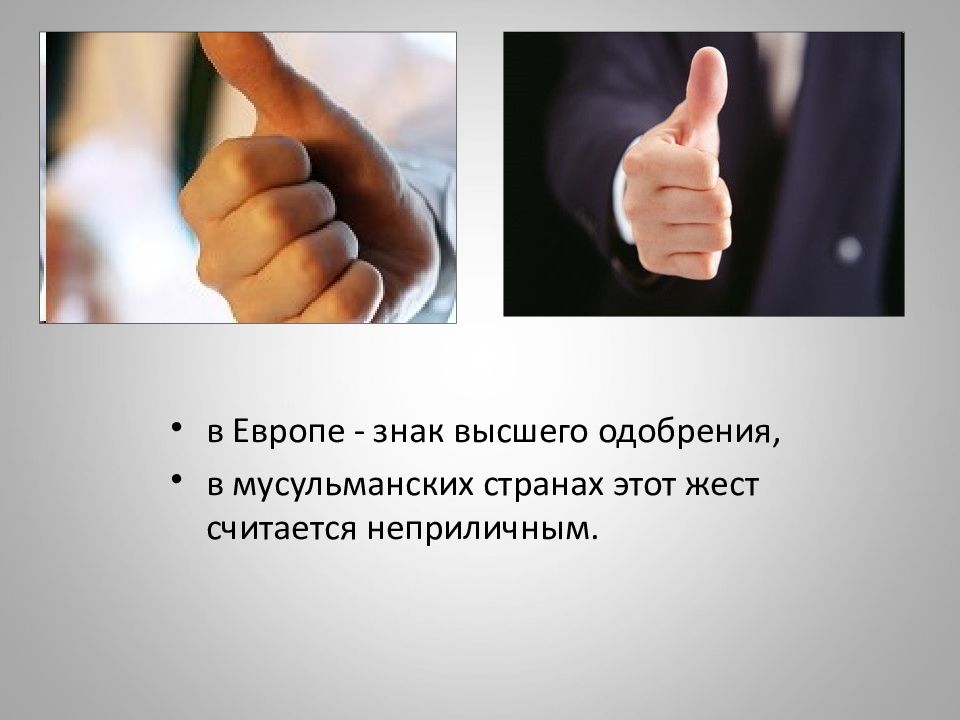 • в Европе - знак высшего одобрения,
• в мусульманских странах этот жест считается неприличным.